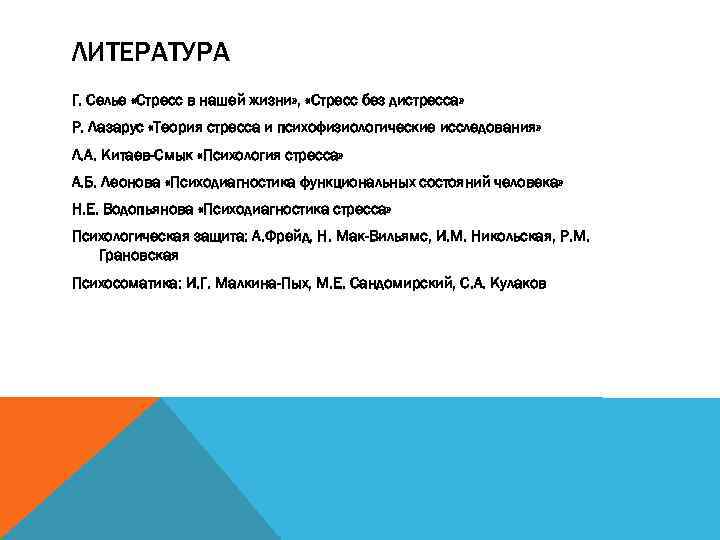 ЛИТЕРАТУРА

Г. Селье «Стресс в нашей жизни», «Стресс без дистресса»

Р. Лазарус «Теория стресса и психофизиологические исследования»

Л.А. Китаев-Смык «Психология стресса»

А.Б. Леонова «Психодиагностика функциональных состояний человека»

Н.Е. Водопьянова «Психодиагностика стресса»

Психологическая защита: А.Фрейд, Н. Мак-Вильямс, И.М. Никольская, Р.М. Грановская

Психосоматика: И.Г. Малкина-Пых, М.Е. Сандомирский, С.А. Кулаков